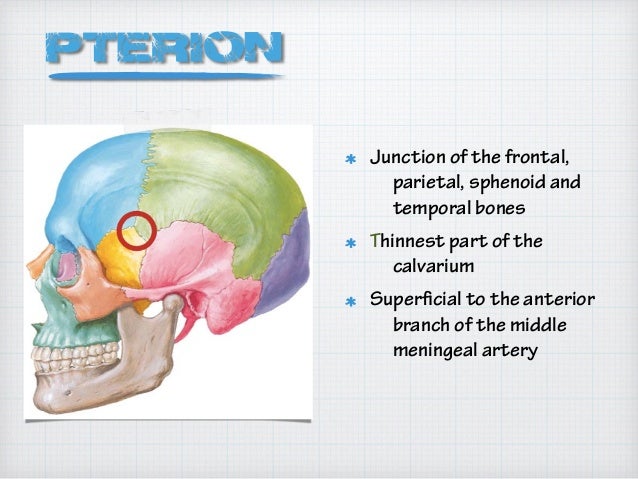 PTERION

* Junction of the frontal, parietal, sphenoid and temporal bones

* Thinnest part of the calvarium

* Superficial to the anterior branch of the middle meningeal artery